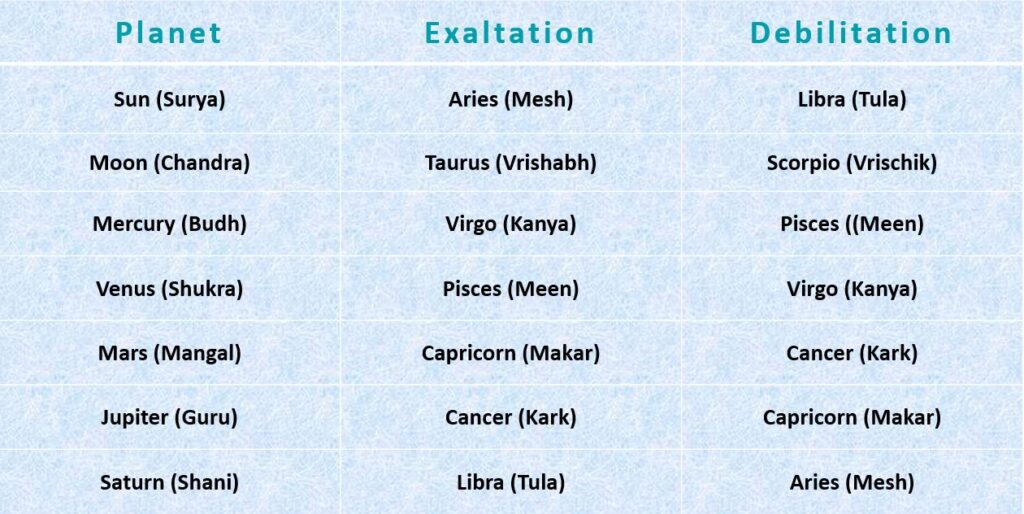 | Planet | Exaltation | Debilitation |
|---|---|---|
| Sun (Surya) | Aries (Mesh) | Libra (Tula) |
| Moon (Chandra) | Taurus (Vrishabh) | Scorpio (Vrischik) |
| Mercury (Budh) | Virgo (Kanya) | Pisces ((Meen) |
| Venus (Shukra) | Pisces (Meen) | Virgo (Kanya) |
| Mars (Mangal) | Capricorn (Makar) | Cancer (Kark) |
| Jupiter (Guru) | Cancer (Kark) | Capricorn (Makar) |
| Saturn (Shani) | Libra (Tula) | Aries (Mesh) |